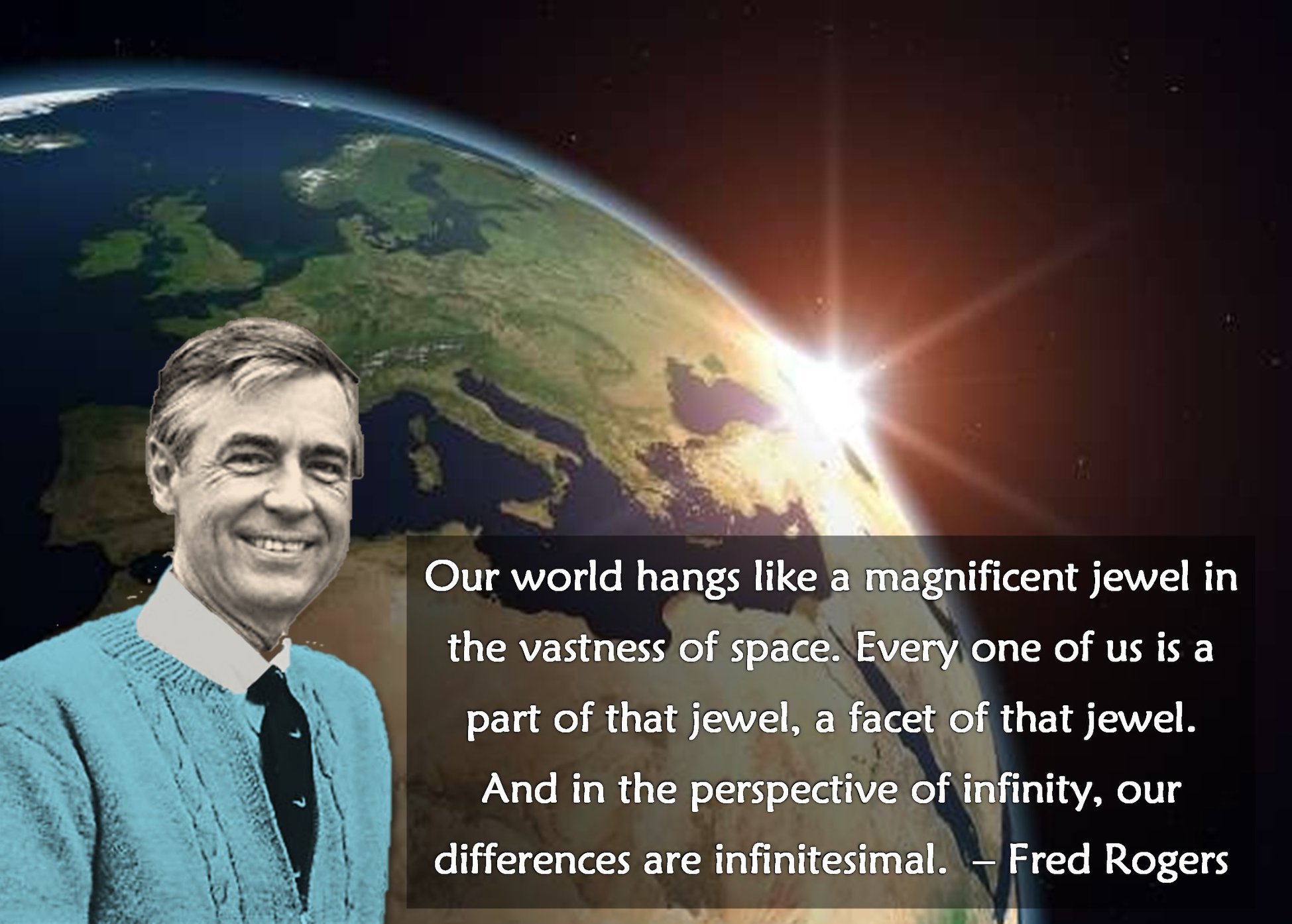 Our world hangs like a magnificent jewel in the vastness of space. Every one of us is a part of that jewel, a facet of that jewel. And in the perspective of infinity, our differences are infinitesimal. – Fred Rogers